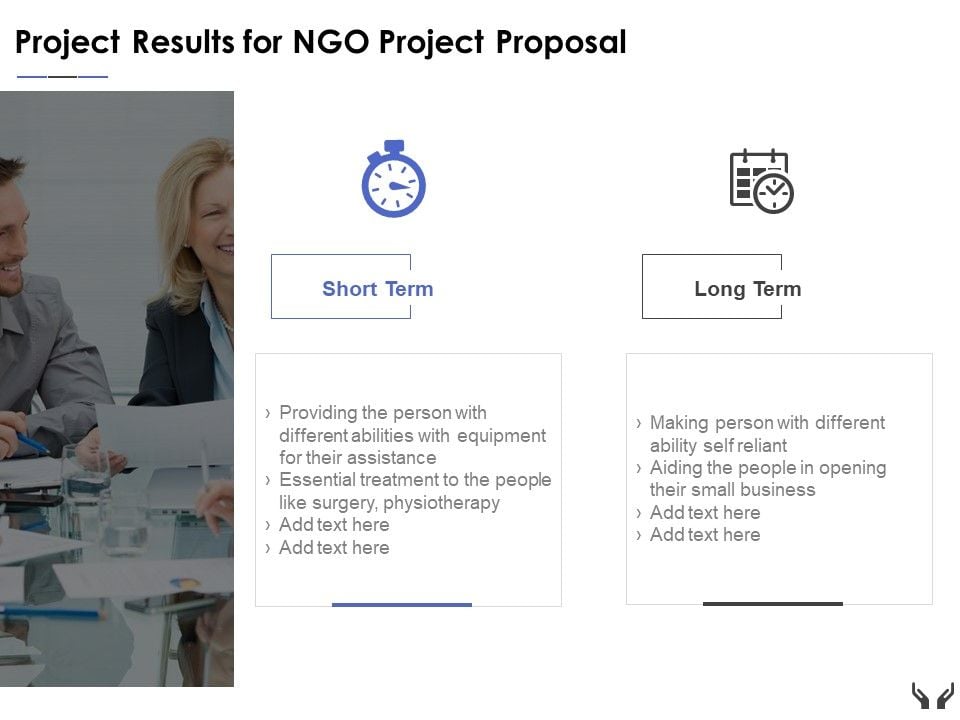 Project Results for NGO Project Proposal

Short Term

› Providing the person with different abilities with equipment for their assistance
› Essential treatment to the people like surgery, physiotherapy
› Add text here
› Add text here

Long Term

› Making person with different ability self reliant
› Aiding the people in opening their small business
› Add text here
› Add text here